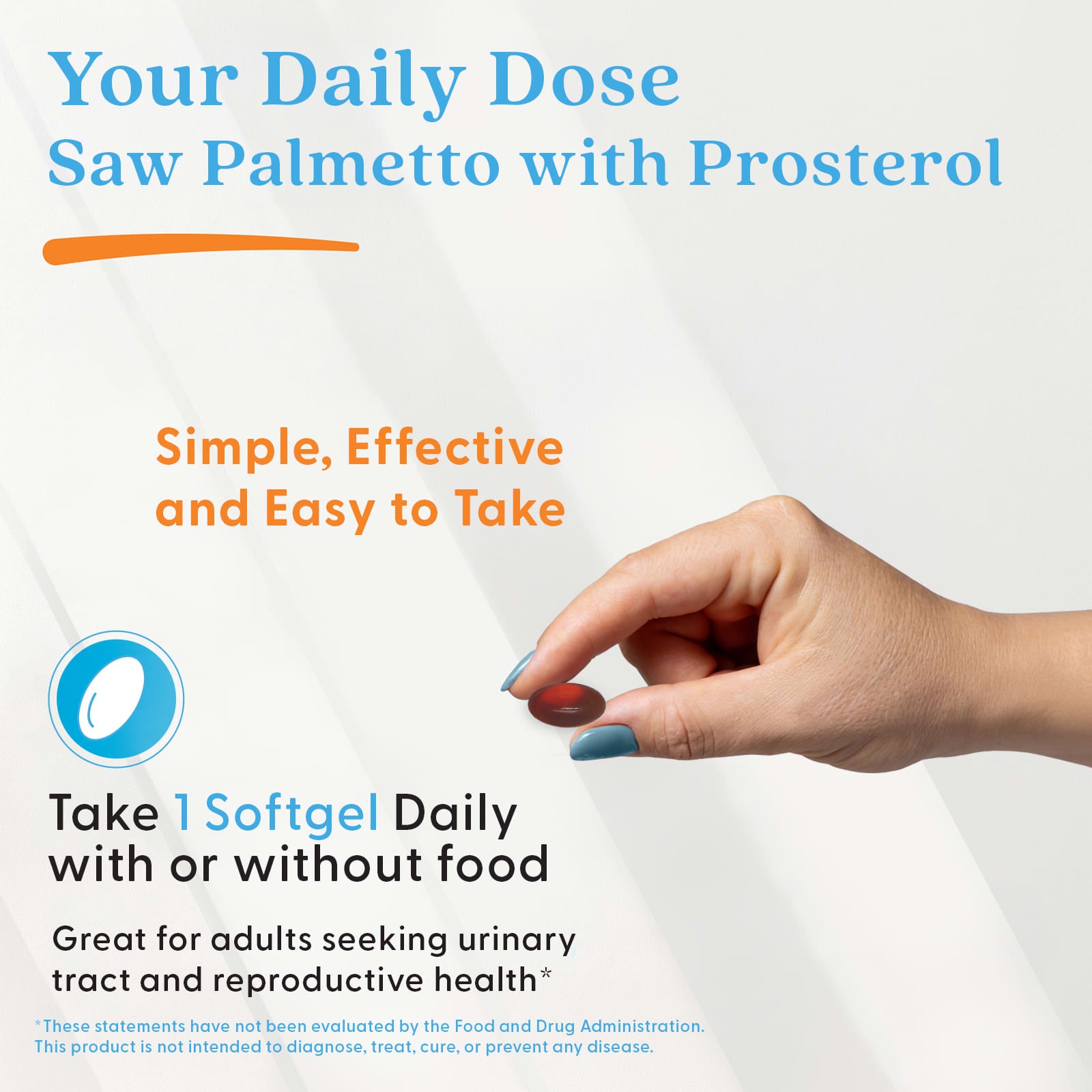 Your Daily Dose
Saw Palmetto with Prosterol

Simple, Effective and Easy to Take

Take 1 Softgel Daily with or without food

Great for adults seeking urinary tract and reproductive health*

*These statements have not been evaluated by the Food and Drug Administration. This product is not intended to diagnose, treat, cure, or prevent any disease.